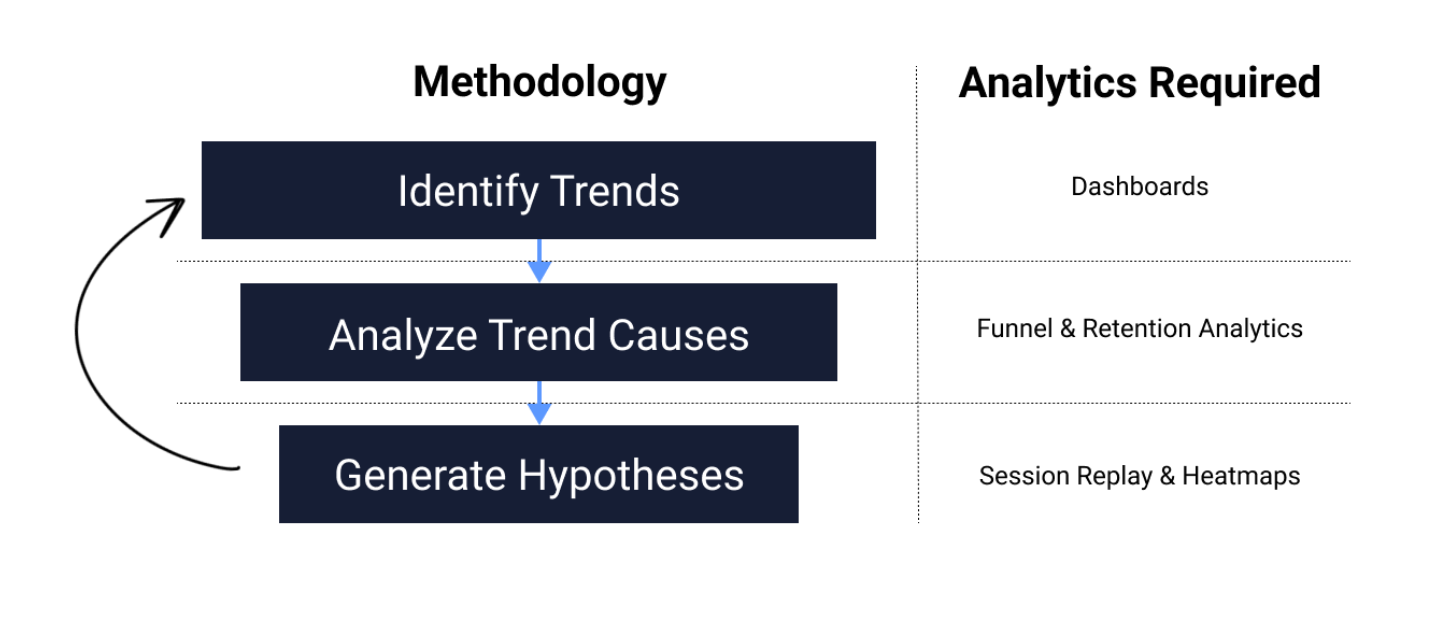 | Methodology | Analytics Required |
|---|---|
| Identify Trends | Dashboards |
| Analyze Trend Causes | Funnel & Retention Analytics |
| Generate Hypotheses | Session Replay & Heatmaps |